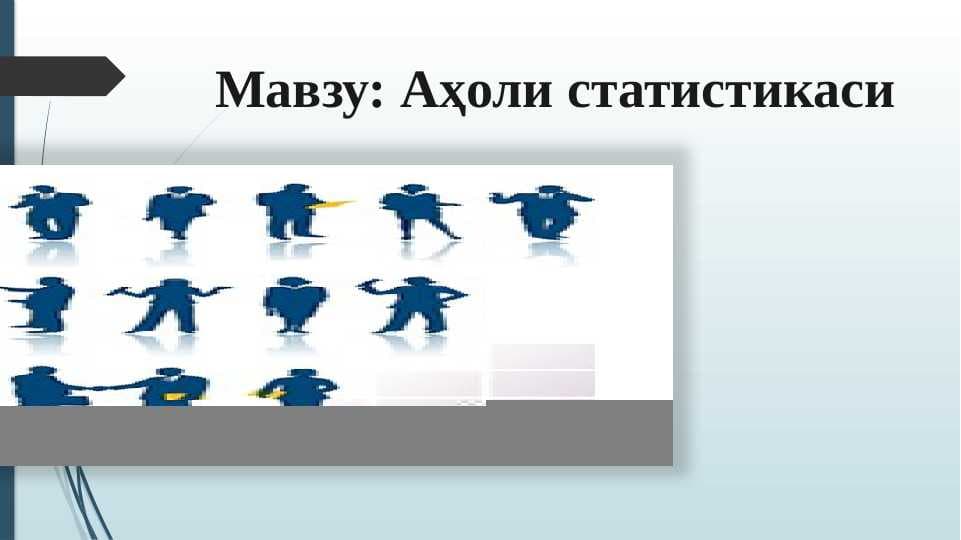 Мавзу: Аҳоли статистикаси